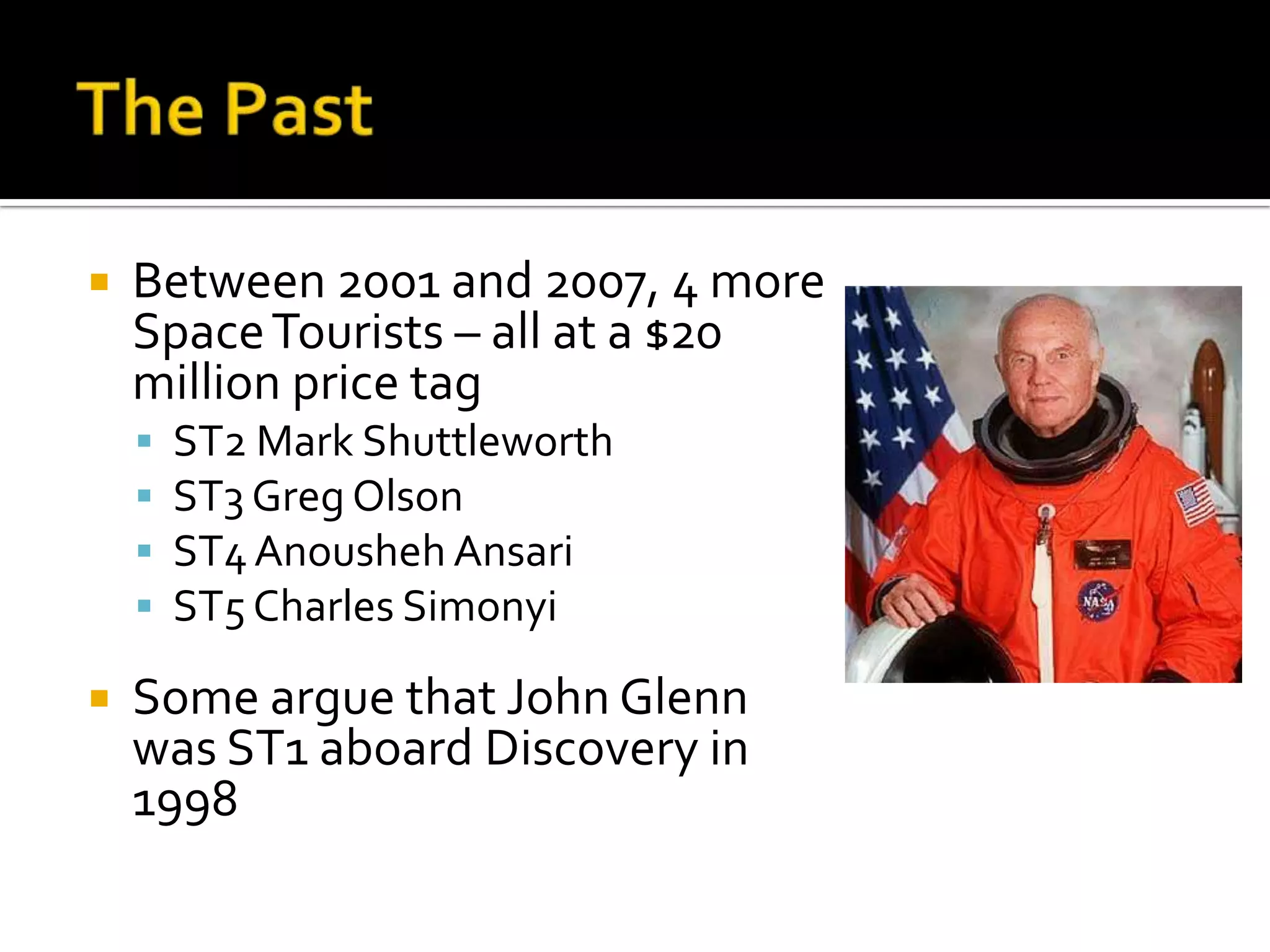 The Past

Between 2001 and 2007, 4 more Space Tourists – all at a $20 million price tag

ST2 Mark Shuttleworth

ST3 Greg Olson

ST4 Anousheh Ansari

ST5 Charles Simonyi

Some argue that John Glenn was ST1 aboard Discovery in 1998

NASA